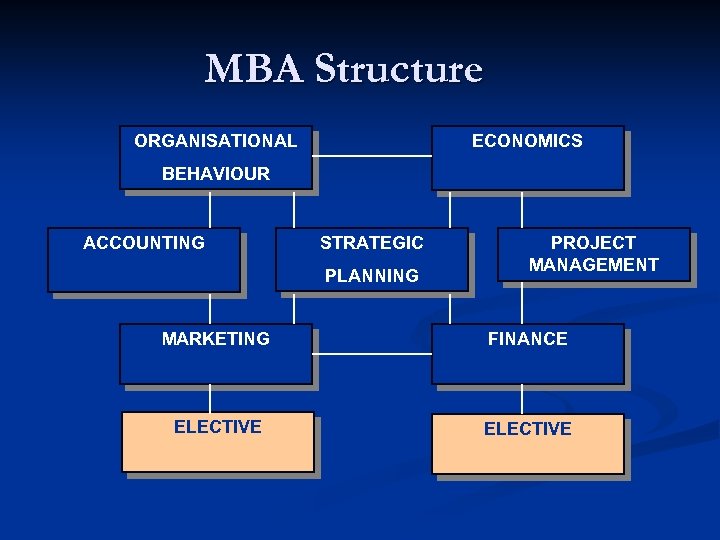 MBA Structure

ORGANISATIONAL BEHAVIOUR

ECONOMICS

ACCOUNTING

STRATEGIC PLANNING

PROJECT MANAGEMENT

MARKETING

FINANCE

ELECTIVE

ELECTIVE